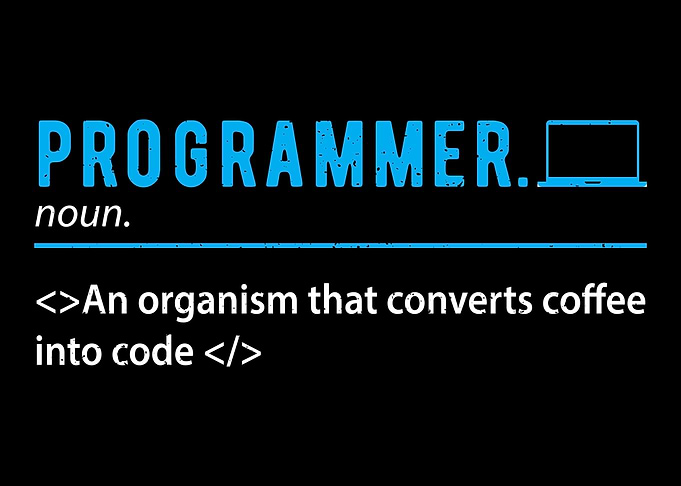 PROGRAMMER.

noun.

<>An organism that converts coffee into code </>